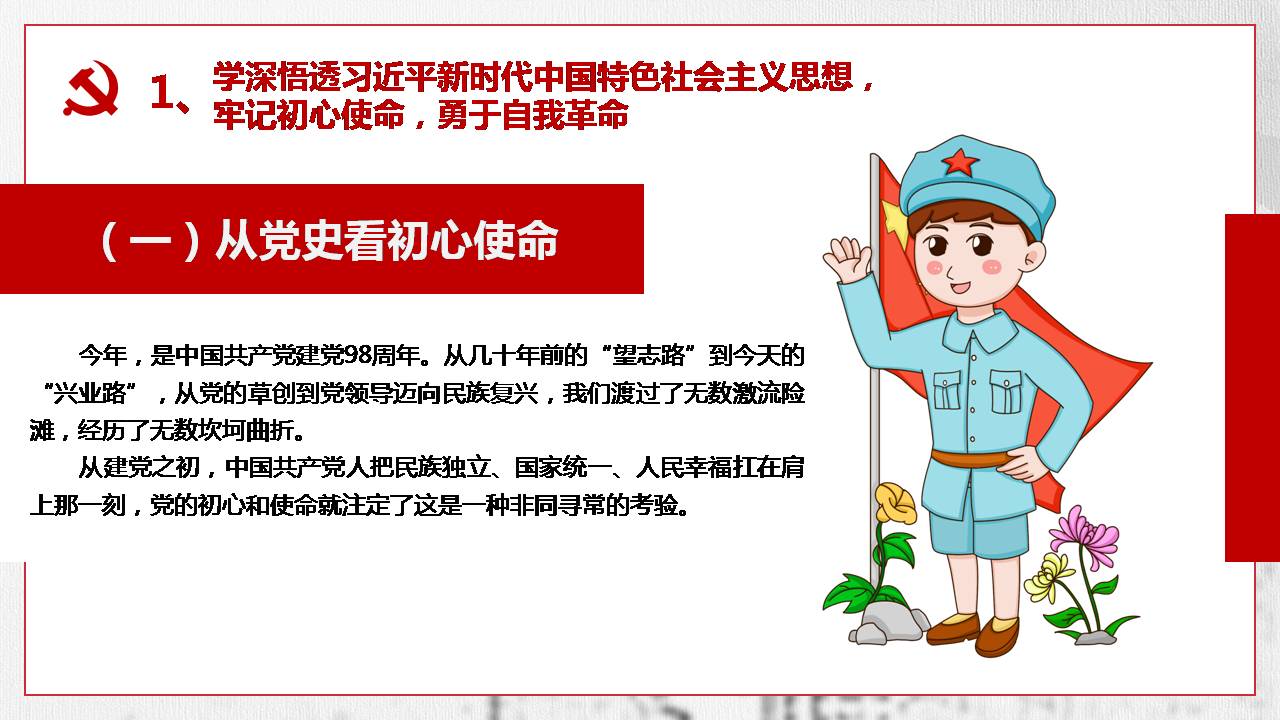 1、学深悟透习近平新时代中国特色社会主义思想，牢记初心使命，勇于自我革命

（一）从党史看初心使命

今年，是中国共产党建党98周年。从几十年前的“望志路”到今天的“兴业路”，从党的草创到党领导迈向民族复兴，我们渡过了无数激流险滩，经历了无数坎坷曲折。

从建党之初，中国共产党人把民族独立、国家统一、人民幸福扛在肩上那一刻，党的初心和使命就注定了这是一种非同寻常的考验。